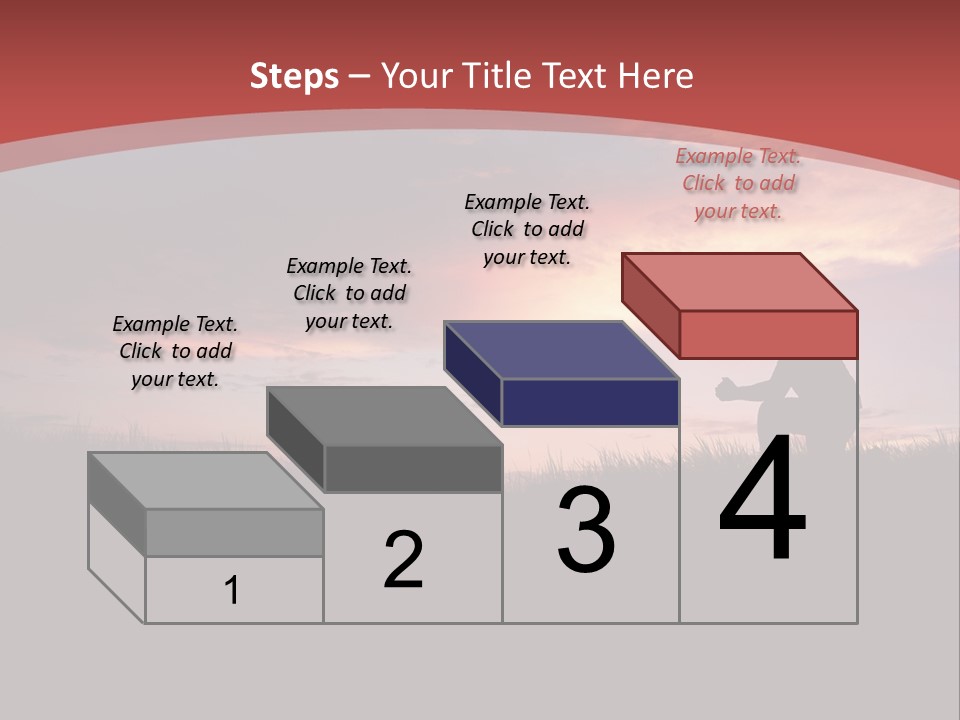 Steps – Your Title Text Here

Example Text. Click to add your text.

Example Text. Click to add your text.

Example Text. Click to add your text.

Example Text. Click to add your text.

1

2

3

4